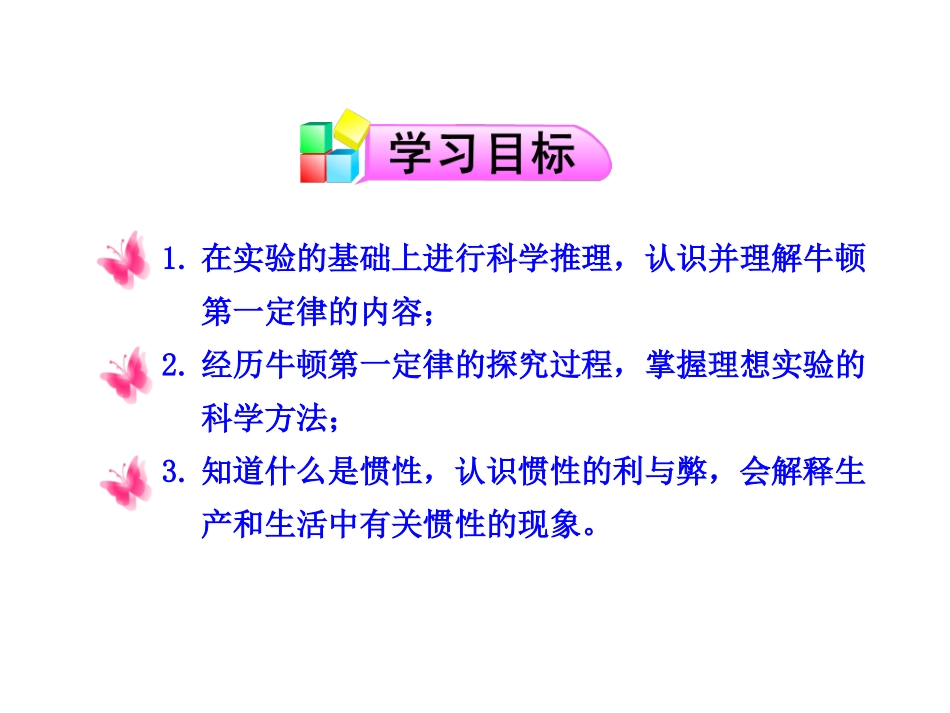 学习目标

1. 在实验的基础上进行科学推理，认识并理解牛顿第一定律的内容；

2. 经历牛顿第一定律的探究过程，掌握理想实验的科学方法；

3. 知道什么是惯性，认识惯性的利与弊，会解释生产和生活中有关惯性的现象。